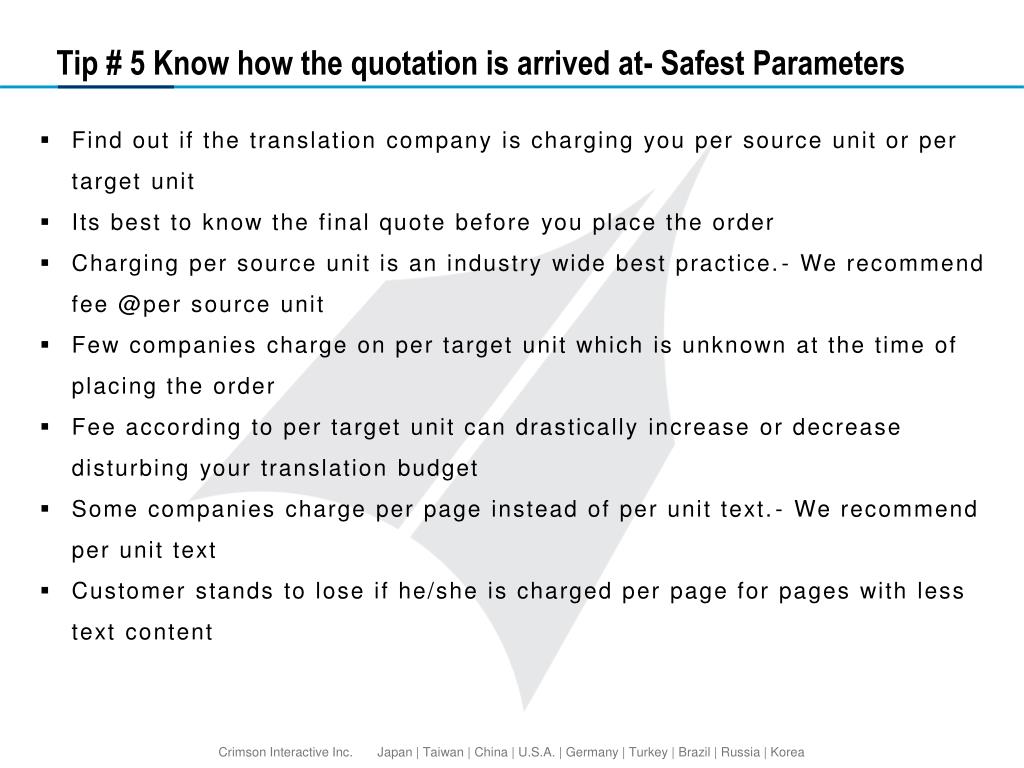 Tip # 5 Know how the quotation is arrived at- Safest Parameters

▪ Find out if the translation company is charging you per source unit or per target unit
▪ Its best to know the final quote before you place the order
▪ Charging per source unit is an industry wide best practice.- We recommend fee @per source unit
▪ Few companies charge on per target unit which is unknown at the time of placing the order
▪ Fee according to per target unit can drastically increase or decrease disturbing your translation budget
▪ Some companies charge per page instead of per unit text.- We recommend per unit text
▪ Customer stands to lose if he/she is charged per page for pages with less text content

Crimson Interactive Inc. Japan | Taiwan | China | U.S.A. | Germany | Turkey | Brazil | Russia | Korea